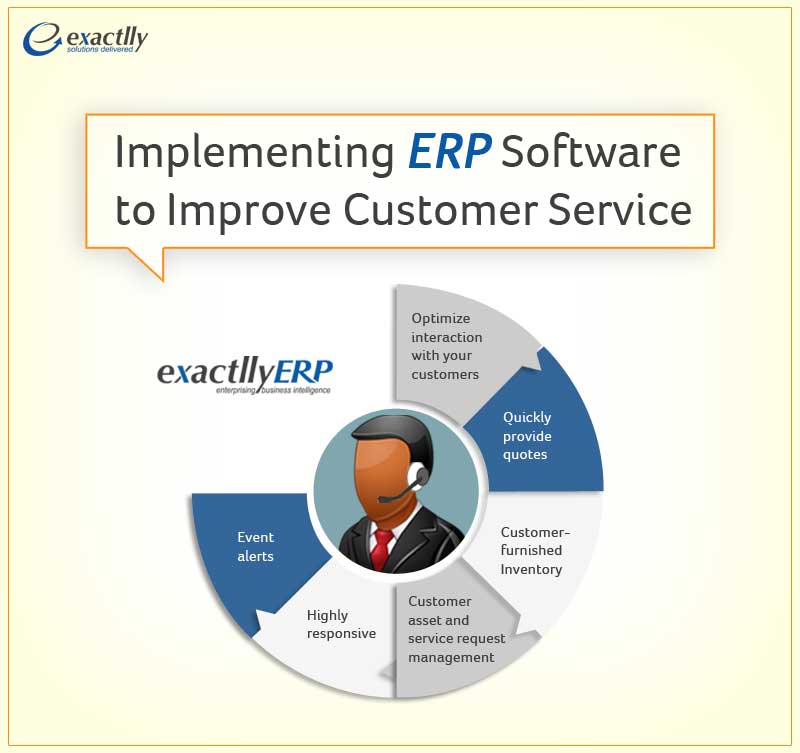 exactlly
solutions delivered

Implementing ERP Software to Improve Customer Service

exactllyERP
enterprising business intelligence

Optimize interaction with your customers

Quickly provide quotes

Customer-furnished Inventory

Customer asset and service request management

Highly responsive

Event alerts